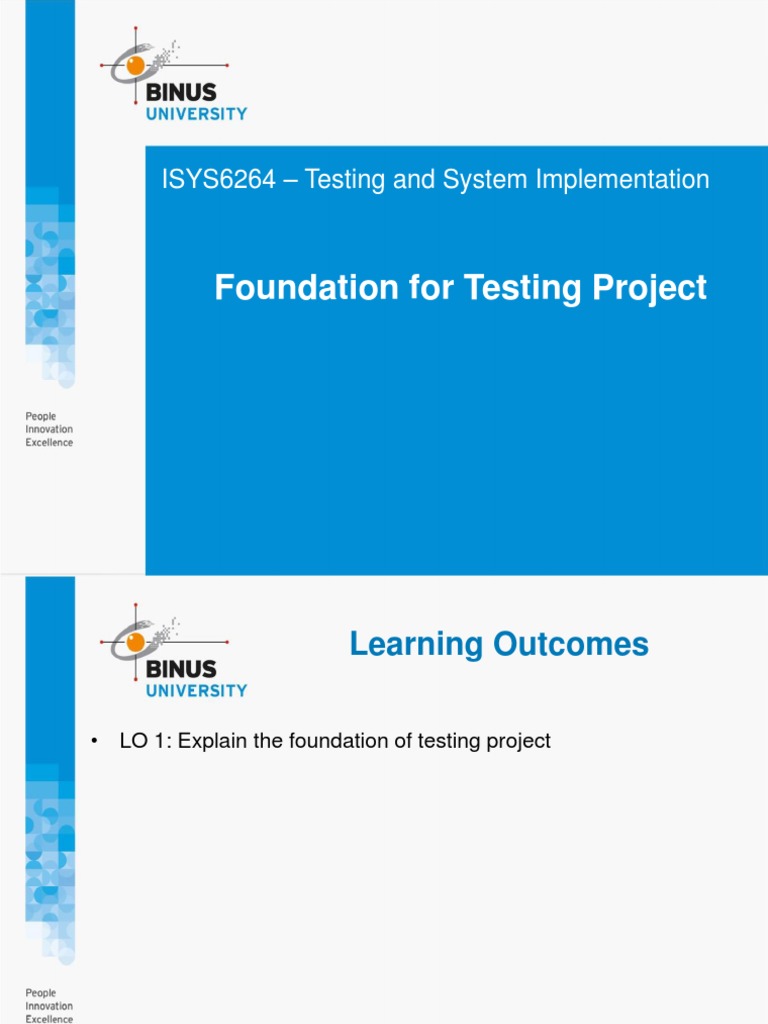 BINUS UNIVERSITY

ISYS6264 – Testing and System Implementation

Foundation for Testing Project

People
Innovation
Excellence

BINUS UNIVERSITY

Learning Outcomes

• LO 1: Explain the foundation of testing project

People
Innovation
Excellence